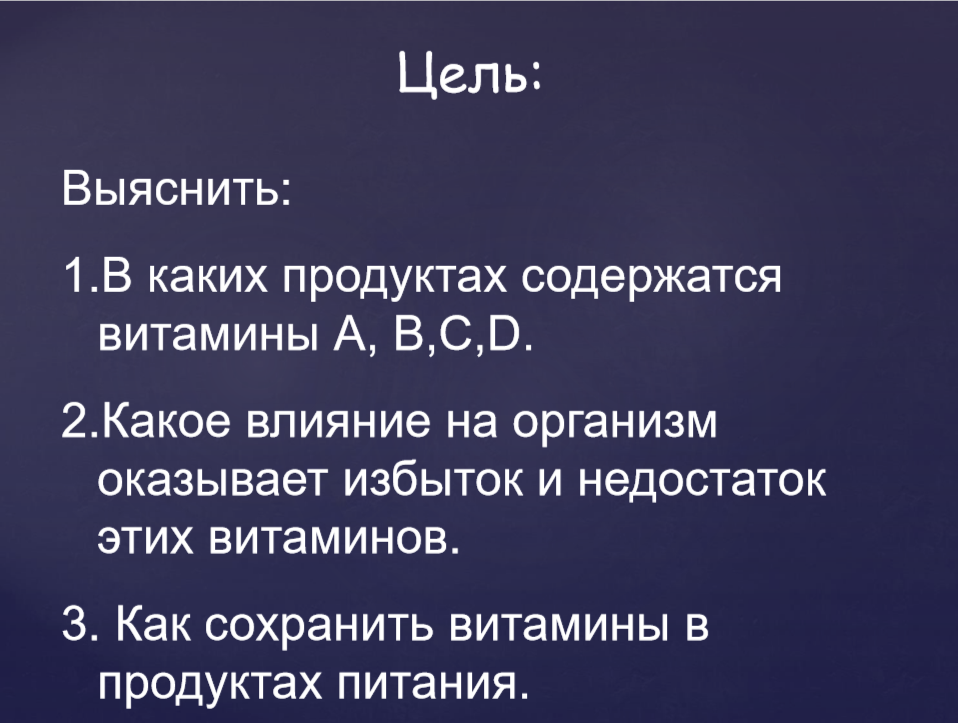 Цель:

Выяснить:

1.В каких продуктах содержатся витамины А, В,С,D.

2.Какое влияние на организм оказывает избыток и недостаток этих витаминов.

3. Как сохранить витамины в продуктах питания.